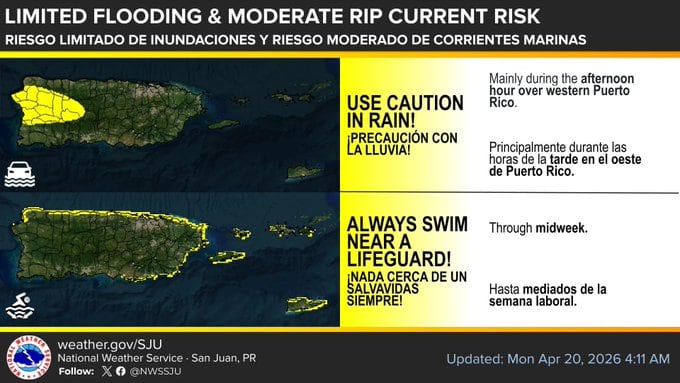 LIMITED FLOODING & MODERATE RIP CURRENT RISK
RIESGO LIMITADO DE INUNDACIONES Y RIESGO MODERADO DE CORRIENTES MARINAS

USE CAUTION IN RAIN!
¡PRECAUCIÓN CON LA LLUVIA!

Mainly during the afternoon hour over western Puerto Rico.

Principalmente durante las horas de la tarde en el oeste de Puerto Rico.

ALWAYS SWIM NEAR A LIFEGUARD!
¡NADA CERCA DE UN SALVAVIDAS SIEMPRE!

Through midweek.

Hasta mediados de la semana laboral.

NATIONAL WEATHER SERVICE

weather.gov/SJU
National Weather Service · San Juan, PR
Follow: @NWSSJU

Updated: Mon Apr 20, 2026 4:11 AM